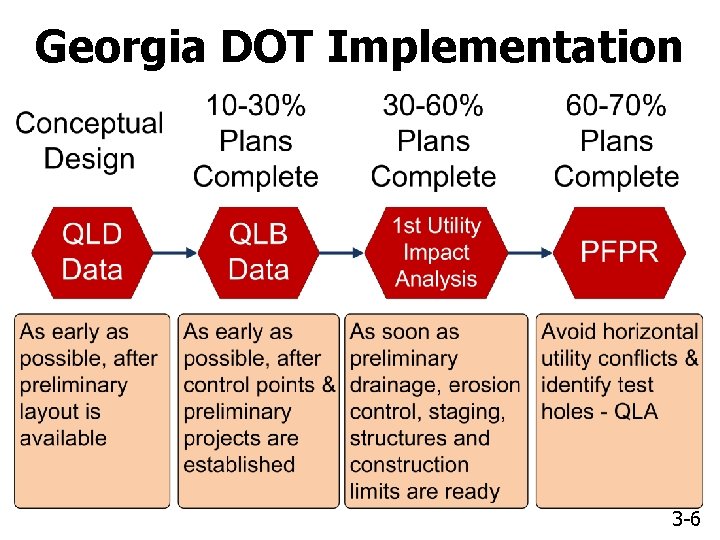 Georgia DOT Implementation

Conceptual Design

10-30% Plans Complete

30-60% Plans Complete

60-70% Plans Complete

QLD Data

QLB Data

1st Utility Impact Analysis

PFPR

As early as possible, after preliminary layout is available

As early as possible, after control points & preliminary projects are established

As soon as preliminary drainage, erosion control, staging, structures and construction limits are ready

Avoid horizontal utility conflicts & identify test holes - QLA

3-6